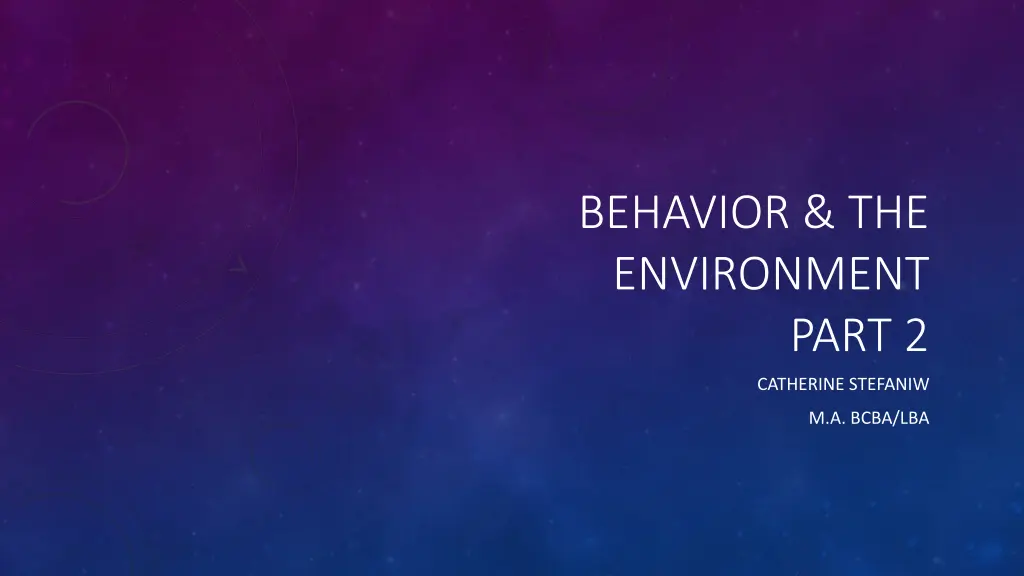 BEHAVIOR & THE ENVIRONMENT PART 2

CATHERINE STEFANIW

M.A. BCBA/LBA